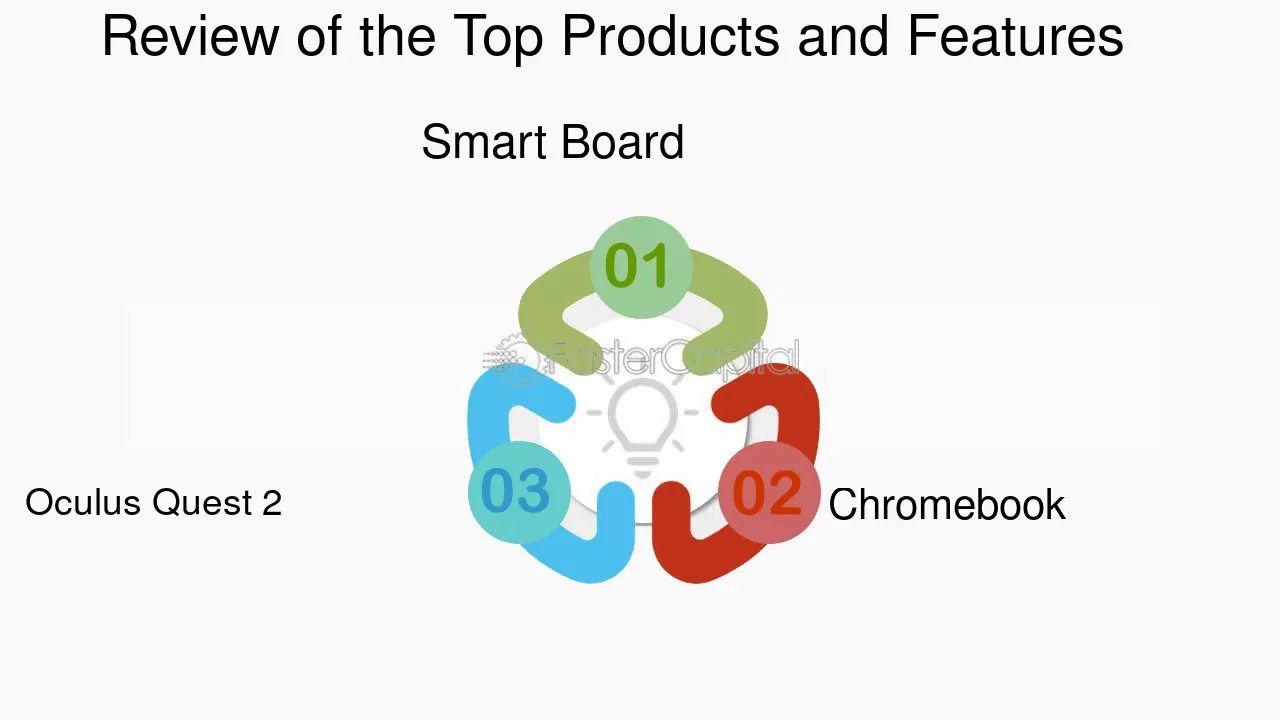 Review of the Top Products and Features

Smart Board

01

FasterCapital

02

Chromebook

03

Oculus Quest 2